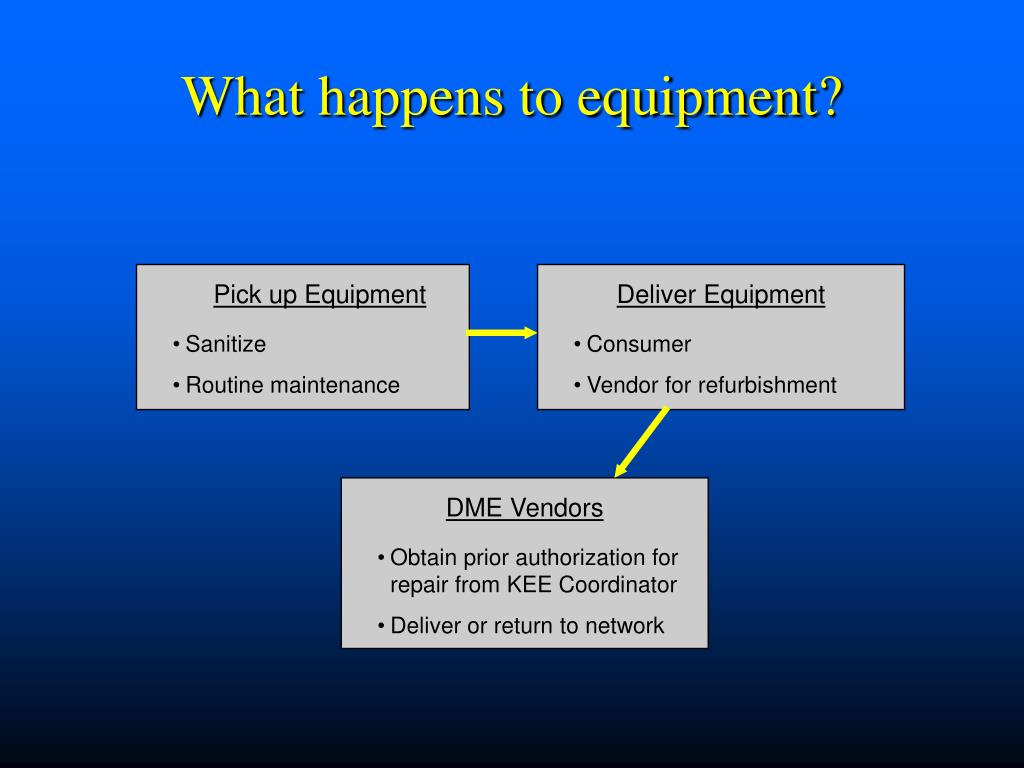 What happens to equipment?

Pick up Equipment

• Sanitize
• Routine maintenance

Deliver Equipment

• Consumer
• Vendor for refurbishment

DME Vendors

• Obtain prior authorization for repair from KEE Coordinator
• Deliver or return to network